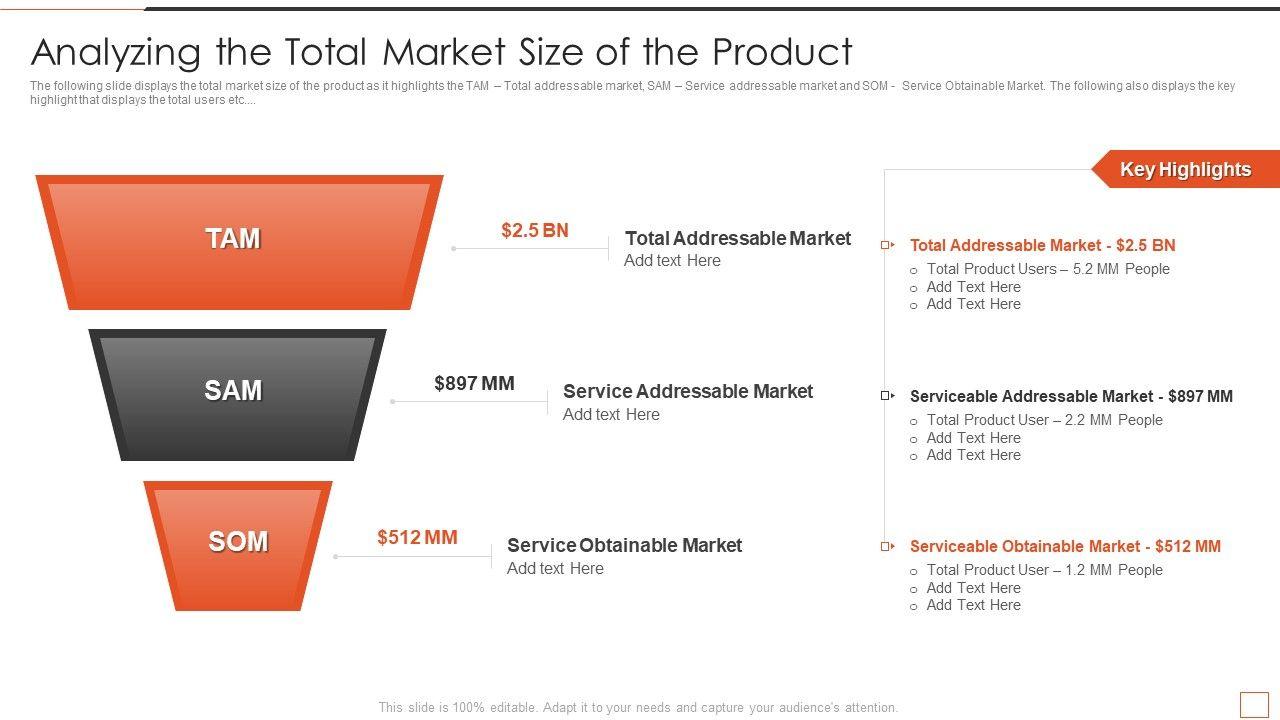 Analyzing the Total Market Size of the Product

The following slide displays the total market size of the product as it highlights the TAM – Total addressable market, SAM – Service addressable market and SOM - Service Obtainable Market. The following also displays the key highlight that displays the total users etc....

TAM

$2.5 BN

Total Addressable Market
Add text Here

SAM

$897 MM

Service Addressable Market
Add text Here

SOM

$512 MM

Service Obtainable Market
Add text Here

Key Highlights

Total Addressable Market - $2.5 BN
o Total Product Users – 5.2 MM People
o Add Text Here
o Add Text Here

Serviceable Addressable Market - $897 MM
o Total Product User – 2.2 MM People
o Add Text Here
o Add Text Here

Serviceable Obtainable Market - $512 MM
o Total Product User – 1.2 MM People
o Add Text Here
o Add Text Here

This slide is 100% editable. Adapt it to your needs and capture your audience's attention.